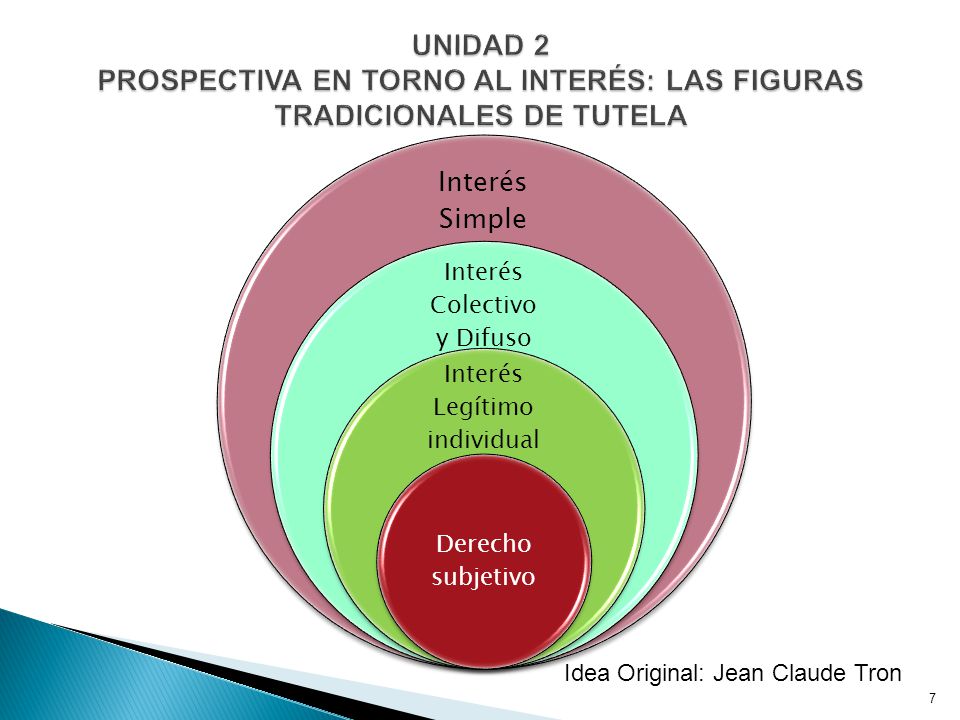 UNIDAD 2
PROSPECTIVA EN TORNO AL INTERÉS: LAS FIGURAS TRADICIONALES DE TUTELA

Interés Simple

Interés Colectivo y Difuso

Interés Legítimo individual

Derecho subjetivo

Idea Original: Jean Claude Tron

7